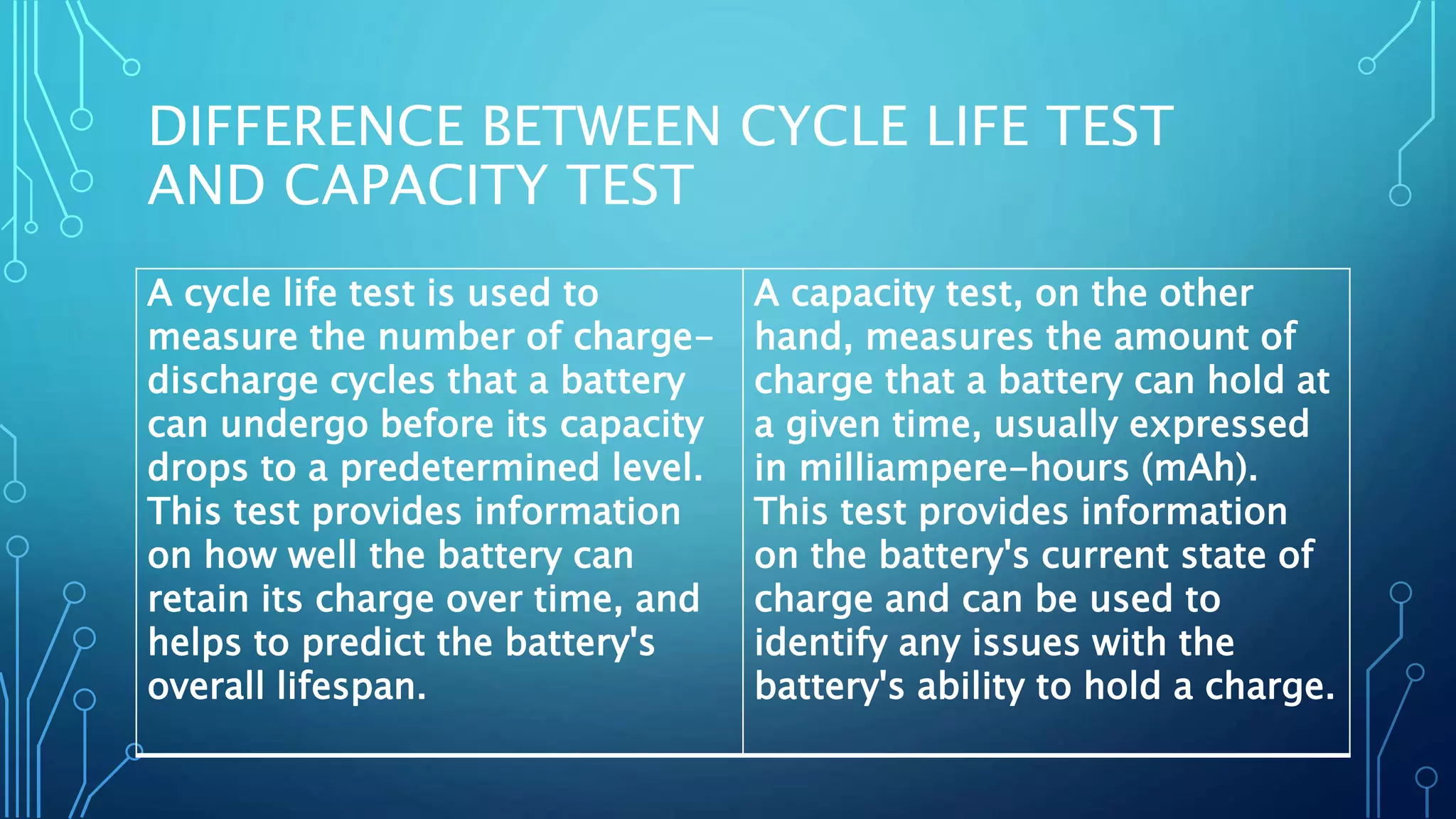 DIFFERENCE BETWEEN CYCLE LIFE TEST AND CAPACITY TEST

| A cycle life test is used to measure the number of charge-discharge cycles that a battery can undergo before its capacity drops to a predetermined level. This test provides information on how well the battery can retain its charge over time, and helps to predict the battery's overall lifespan. | A capacity test, on the other hand, measures the amount of charge that a battery can hold at a given time, usually expressed in milliampere-hours (mAh). This test provides information on the battery's current state of charge and can be used to identify any issues with the battery's ability to hold a charge. |
|---|---|